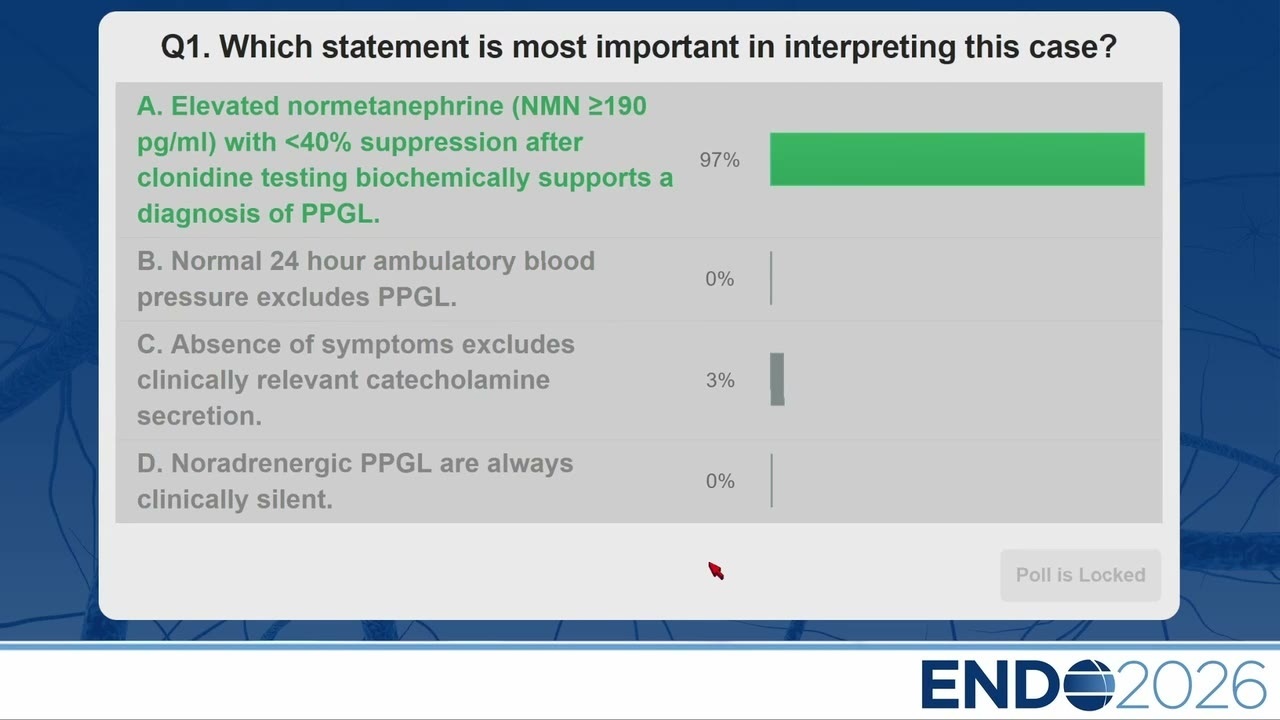 Q1. Which statement is most important in interpreting this case?

A. Elevated normetanephrine (NMN ≥190 pg/ml) with <40% suppression after clonidine testing biochemically supports a diagnosis of PPGL.

97%

B. Normal 24 hour ambulatory blood pressure excludes PPGL.

0%

C. Absence of symptoms excludes clinically relevant catecholamine secretion.

3%

D. Noradrenergic PPGL are always clinically silent.

0%

Poll is Locked

ENDO2026